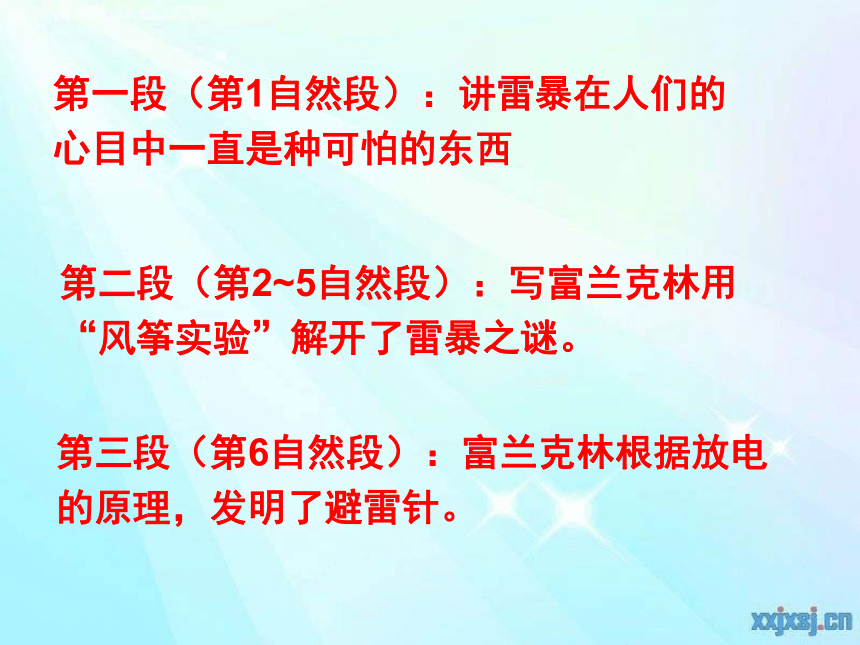 第一段（第1自然段）：讲雷暴在人们的心目中一直是种可怕的东西

第二段（第2~5自然段）：写富兰克林用“风筝实验”解开了雷暴之谜。

第三段（第6自然段）：富兰克林根据放电的原理，发明了避雷针。

xxjxsj.cn